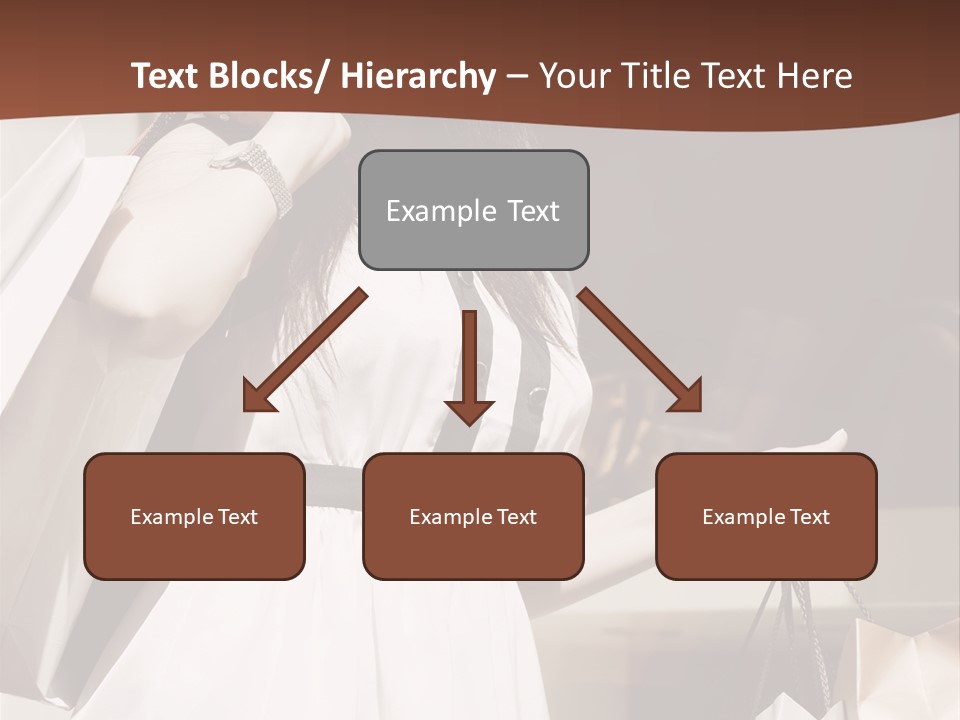 Text Blocks/ Hierarchy – Your Title Text Here

Example Text

Example Text

Example Text

Example Text